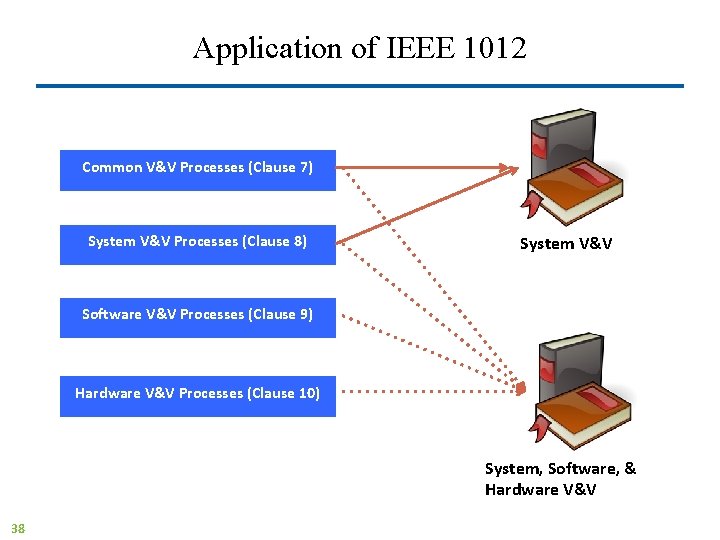 Application of IEEE 1012

Common V&V Processes (Clause 7)

System V&V Processes (Clause 8)

Software V&V Processes (Clause 9)

Hardware V&V Processes (Clause 10)

System V&V

System, Software, & Hardware V&V

38